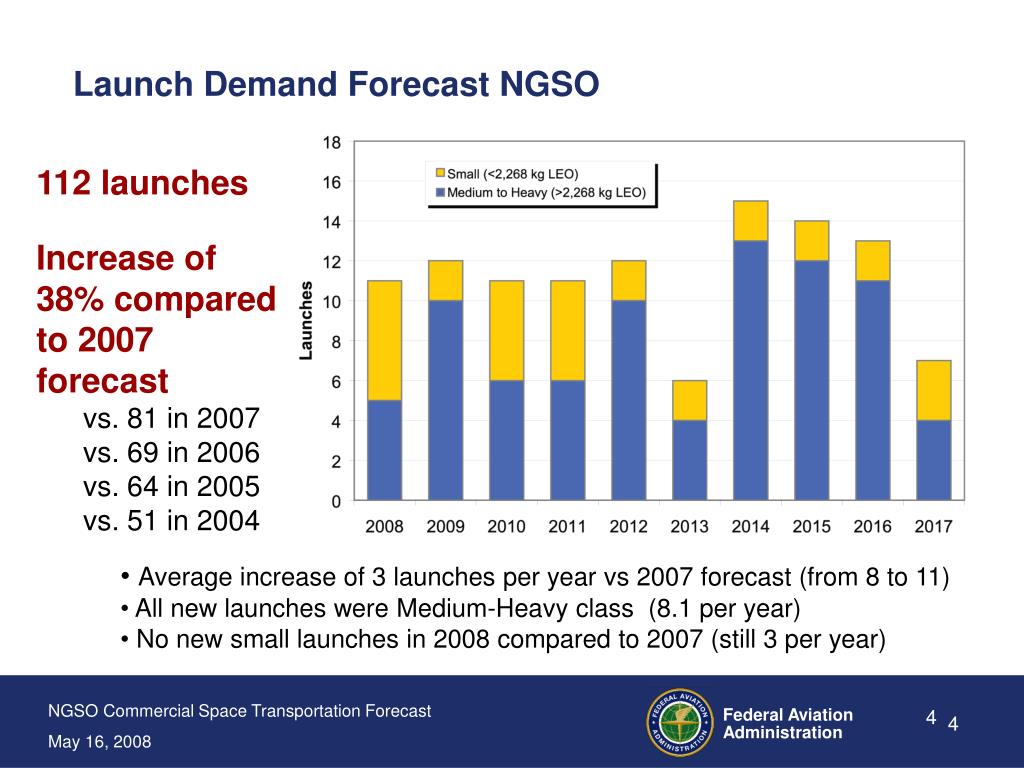 Launch Demand Forecast NGSO

112 launches

Increase of 38% compared to 2007 forecast

vs. 81 in 2007
vs. 69 in 2006
vs. 64 in 2005
vs. 51 in 2004

Small (<2,268 kg LEO)
Medium to Heavy (>2,268 kg LEO)

Launches

18
16
14
12
10
8
6
4
2
0

2008 2009 2010 2011 2012 2013 2014 2015 2016 2017

• Average increase of 3 launches per year vs 2007 forecast (from 8 to 11)
• All new launches were Medium-Heavy class (8.1 per year)
• No new small launches in 2008 compared to 2007 (still 3 per year)

NGSO Commercial Space Transportation Forecast
May 16, 2008

FEDERAL AVIATION ADMINISTRATION

Federal Aviation Administration

4 4